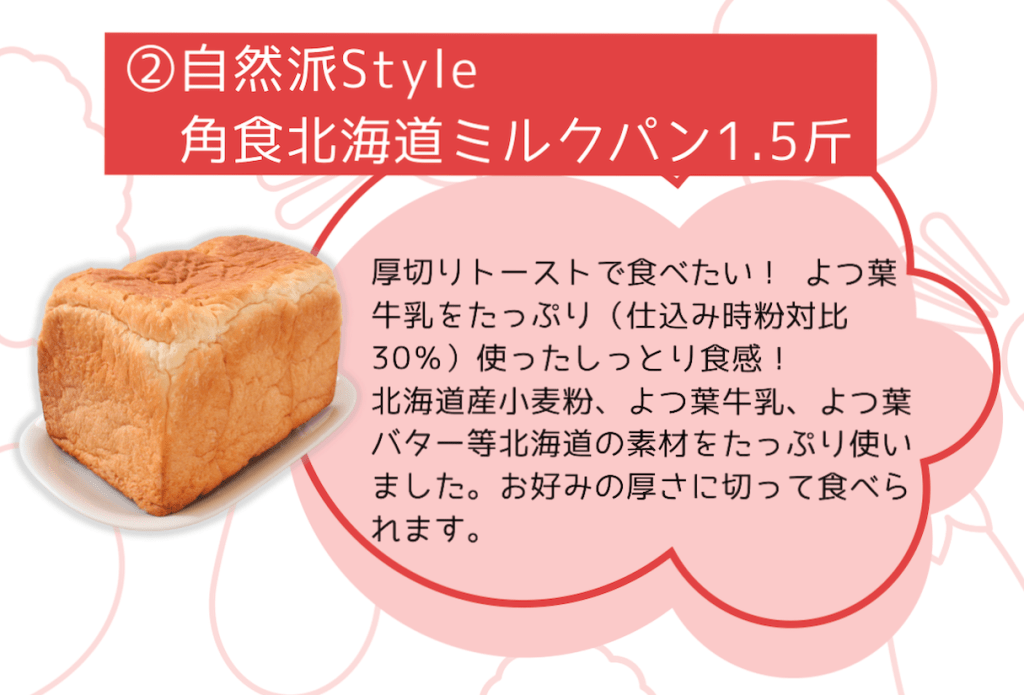 ②自然派Style
角食北海道ミルクパン1.5斤

厚切りトーストで食べたい！ よつ葉牛乳をたっぷり（仕込み時粉対比30％）使ったしっとり食感！
北海道産小麦粉、よつ葉牛乳、よつ葉バター等北海道の素材をたっぷり使いました。お好みの厚さに切って食べられます。